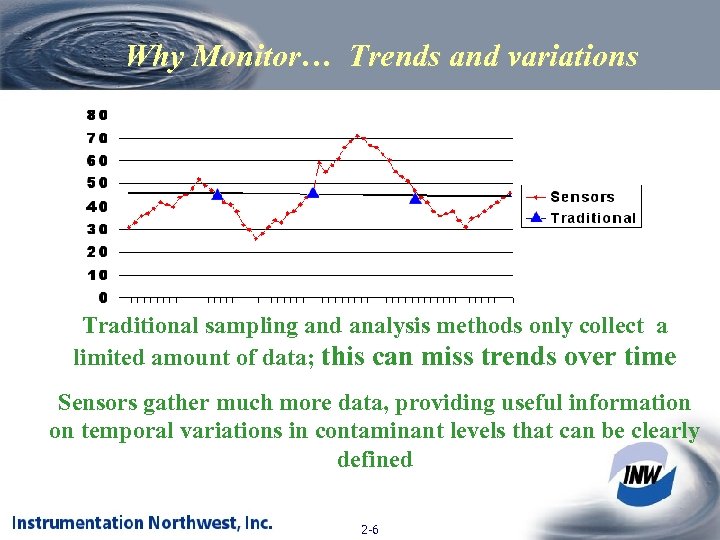 Why Monitor… Trends and variations

80
70
60
50
40
30
20
10
0

Sensors
Traditional

Traditional sampling and analysis methods only collect a limited amount of data; this can miss trends over time

Sensors gather much more data, providing useful information on temporal variations in contaminant levels that can be clearly defined

INW

Instrumentation Northwest, Inc.

2-6